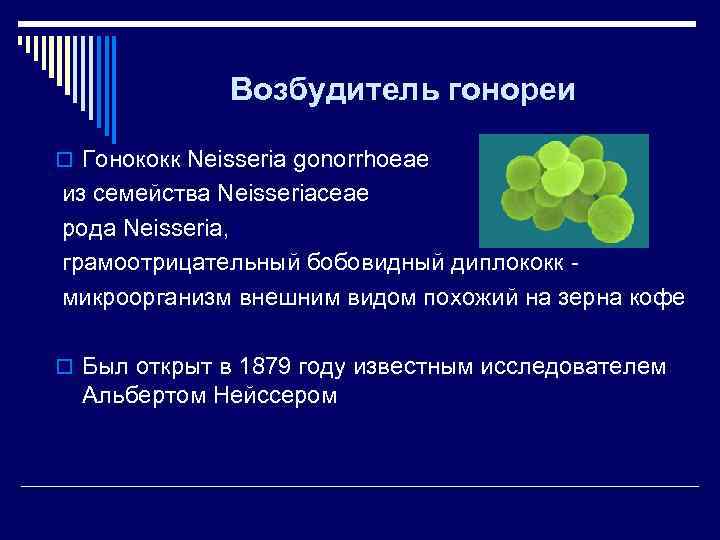 Возбудитель гонореи

Гонококк Neisseria gonorrhoeae
из семейства Neisseriaceae
рода Neisseria,
грамоотрицательный бобовидный диплококк - микроорганизм внешним видом похожий на зерна кофе

Был открыт в 1879 году известным исследователем Альбертом Нейссером